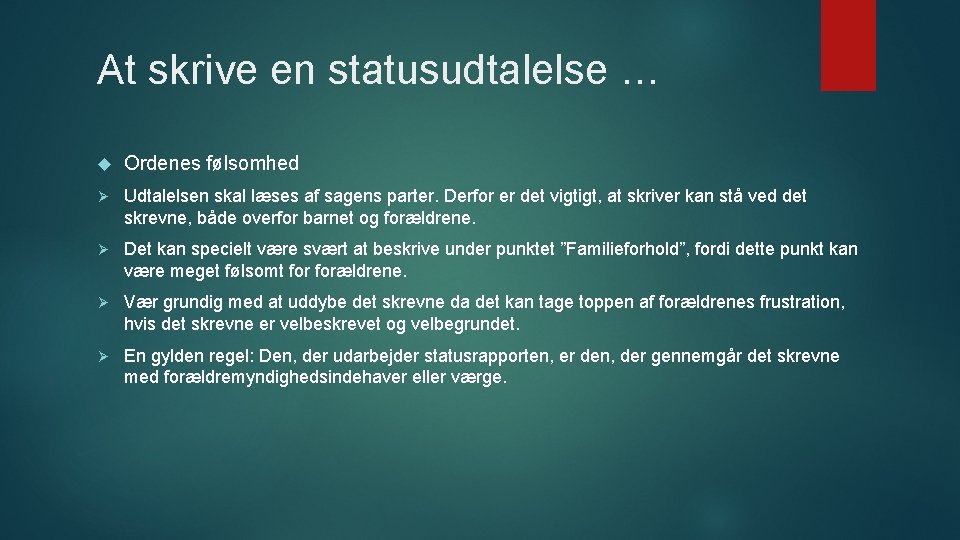 At skrive en statusudtalelse …

Ordenes følsomhed

Udtalelsen skal læses af sagens parter. Derfor er det vigtigt, at skriver kan stå ved det skrevne, både overfor barnet og forældrene.

Det kan specielt være svært at beskrive under punktet ”Familieforhold”, fordi dette punkt kan være meget følsomt for forældrene.

Vær grundig med at uddybe det skrevne da det kan tage toppen af forældrenes frustration, hvis det skrevne er velbeskrevet og velbegrundet.

En gylden regel: Den, der udarbejder statusrapporten, er den, der gennemgår det skrevne med forældremyndighedsindehaver eller værge.